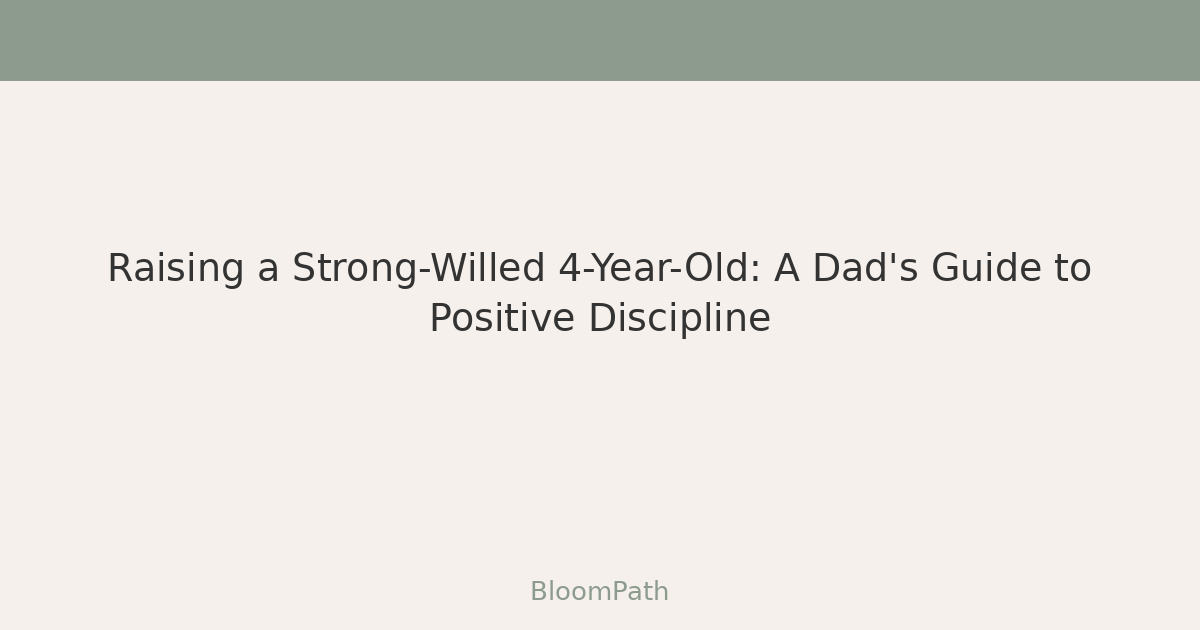 Raising a Strong-Willed 4-Year-Old: A Dad's Guide to Positive Discipline

BloomPath